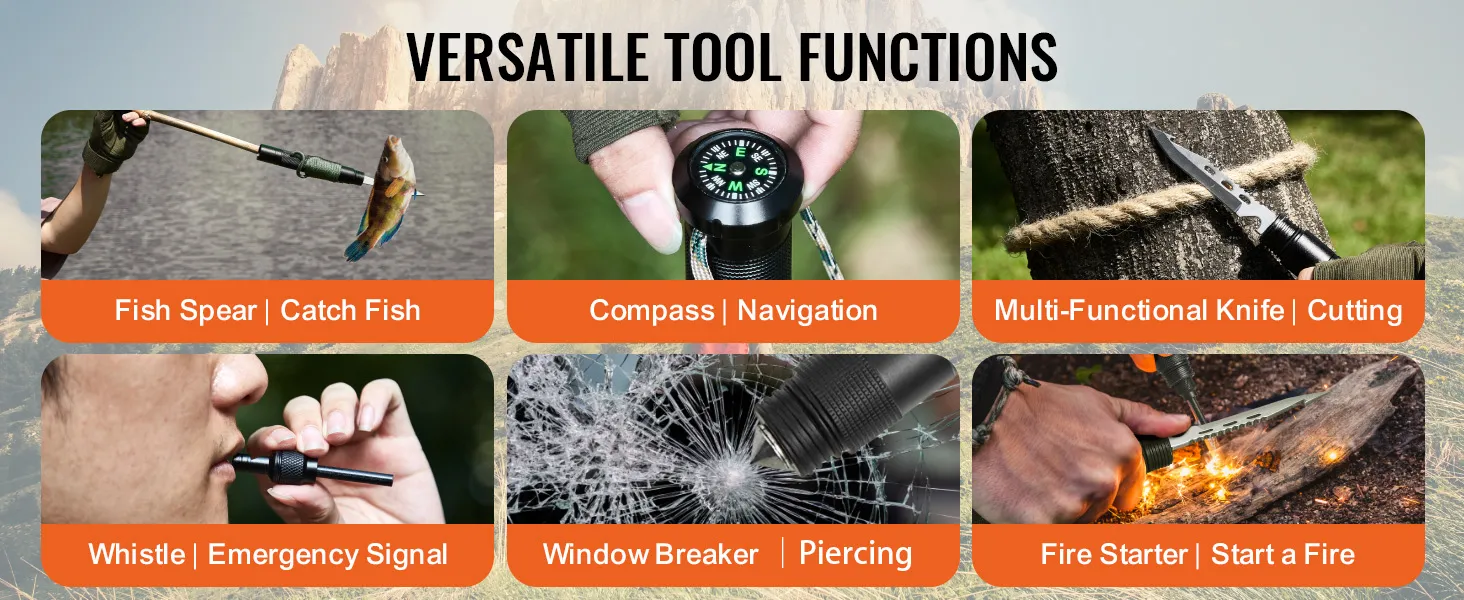 VERSATILE TOOL FUNCTIONS

Fish Spear | Catch Fish

Compass | Navigation

Multi-Functional Knife | Cutting

Whistle | Emergency Signal

Window Breaker | Piercing

Fire Starter | Start a Fire